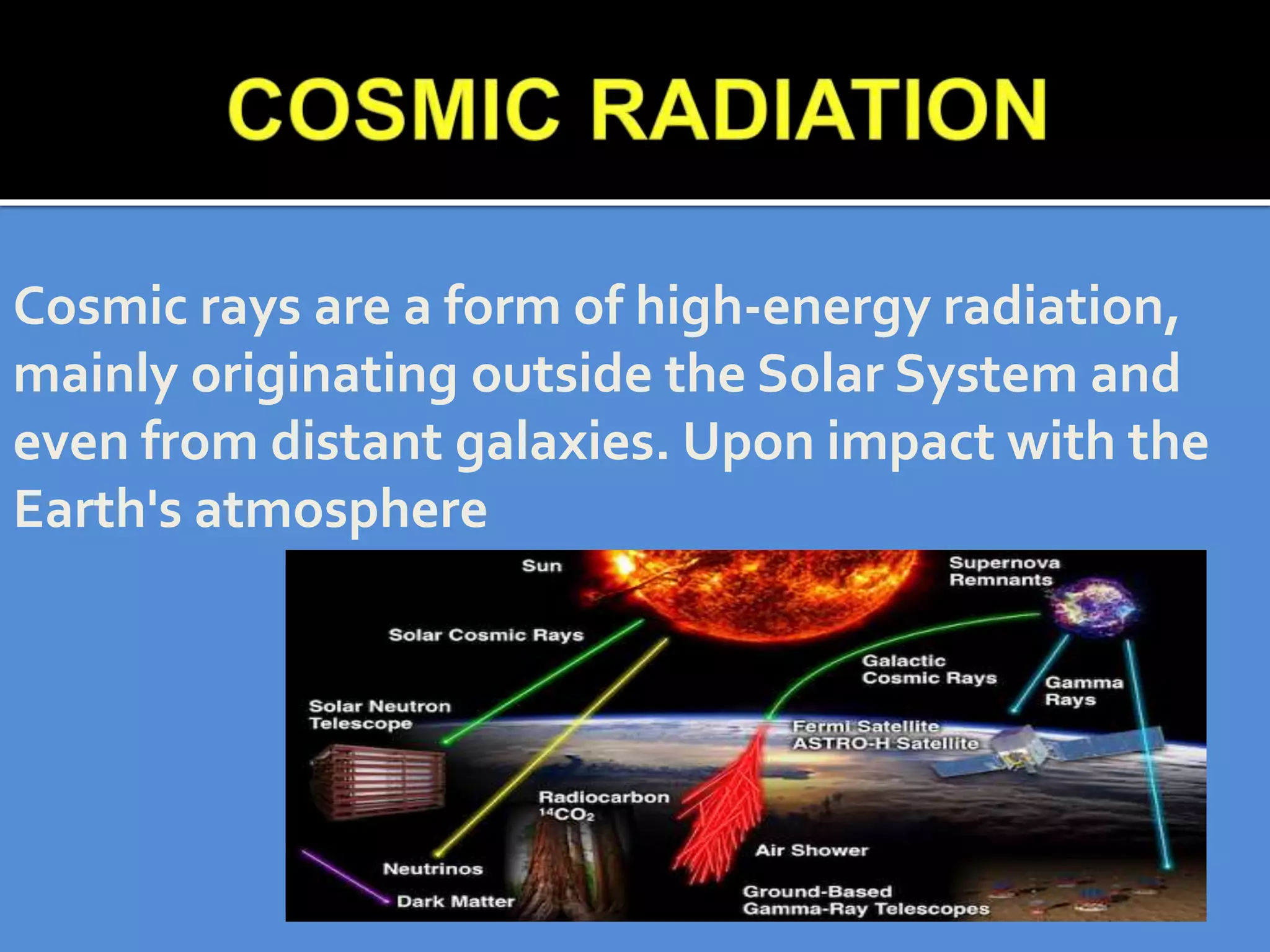 COSMIC RADIATION

Cosmic rays are a form of high-energy radiation, mainly originating outside the Solar System and even from distant galaxies. Upon impact with the Earth's atmosphere

Sun

Supernova Remnants

Solar Cosmic Rays

Galactic Cosmic Rays

Gamma Rays

Solar Neutron Telescope

Fermi Satellite
ASTRO-H Satellite

Radiocarbon $^{14}CO_2$

Air Shower

Neutrinos

Dark Matter

Ground-Based Gamma-Ray Telescopes